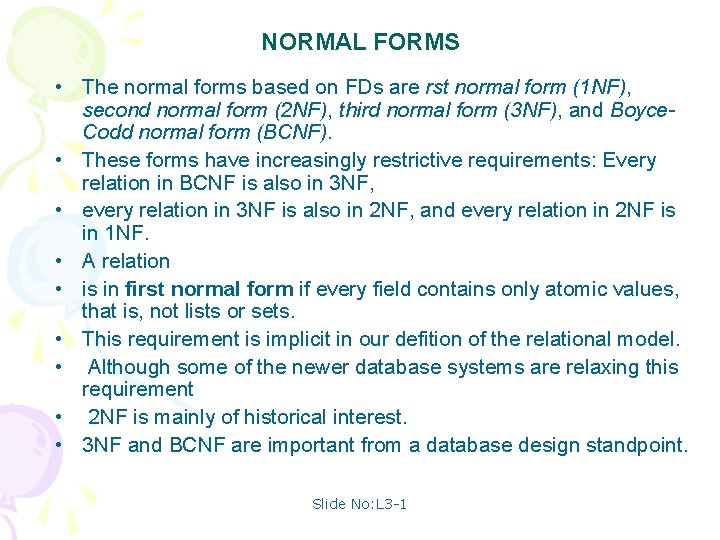 NORMAL FORMS

• The normal forms based on FDs are rst normal form (1NF), second normal form (2NF), third normal form (3NF), and Boyce-Codd normal form (BCNF).
• These forms have increasingly restrictive requirements: Every relation in BCNF is also in 3NF,
• every relation in 3NF is also in 2NF, and every relation in 2NF is in 1NF.
• A relation
• is in first normal form if every field contains only atomic values, that is, not lists or sets.
• This requirement is implicit in our defition of the relational model.
• Although some of the newer database systems are relaxing this requirement
• 2NF is mainly of historical interest.
• 3NF and BCNF are important from a database design standpoint.

Slide No:L3-1